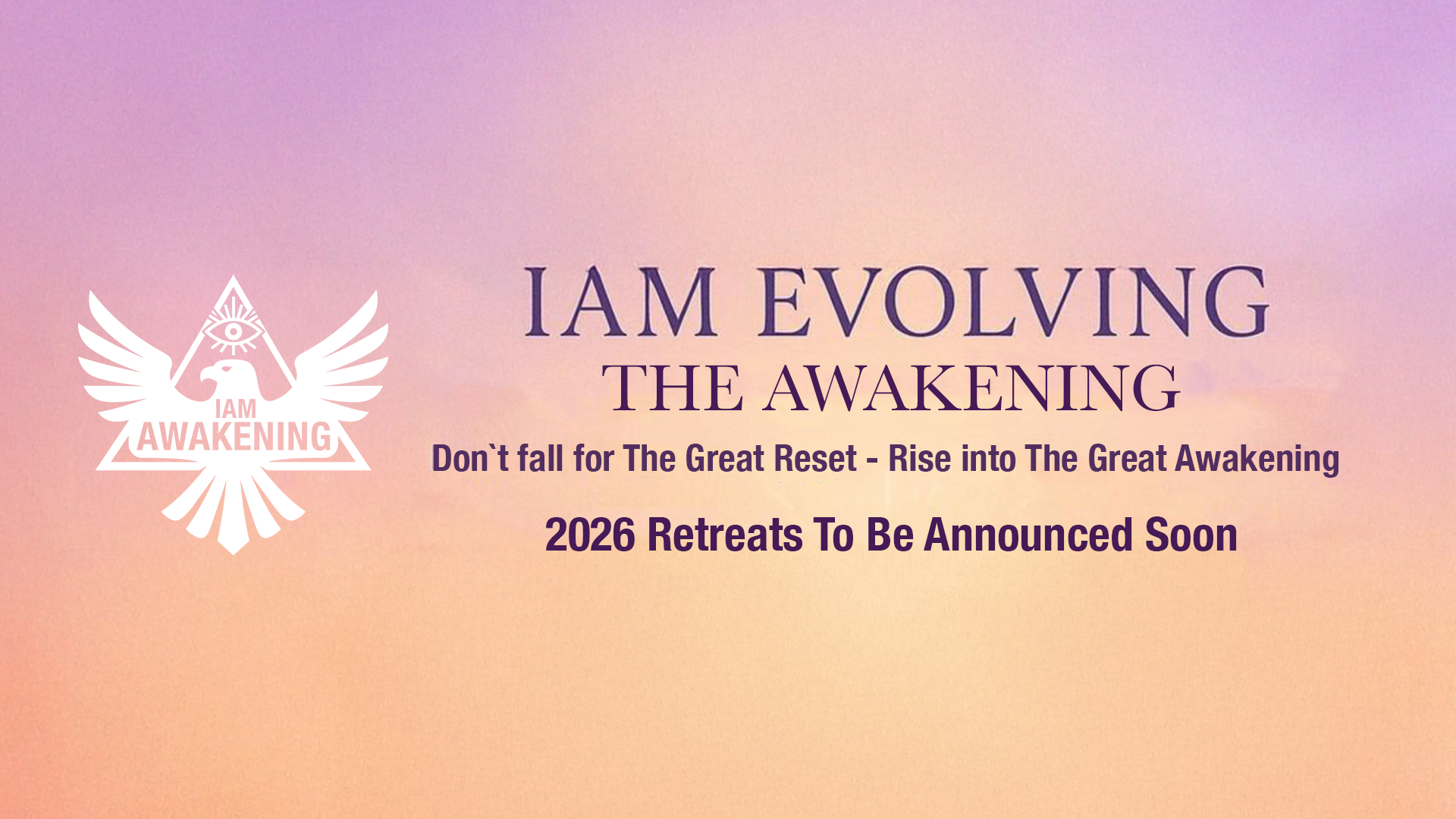 IAM AWAKENING

IAM EVOLVING
THE AWAKENING

Don`t fall for The Great Reset - Rise into The Great Awakening

2026 Retreats To Be Announced Soon